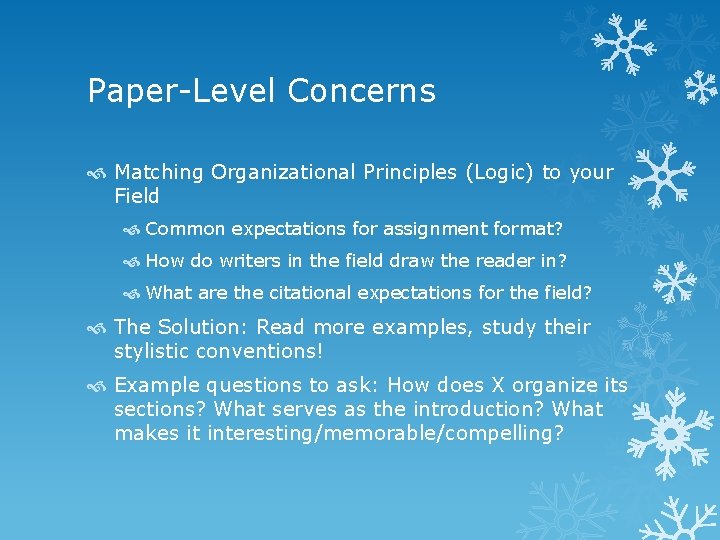 Paper-Level Concerns

Matching Organizational Principles (Logic) to your Field

Common expectations for assignment format?

How do writers in the field draw the reader in?

What are the citational expectations for the field?

The Solution: Read more examples, study their stylistic conventions!

Example questions to ask: How does X organize its sections? What serves as the introduction? What makes it interesting/memorable/compelling?